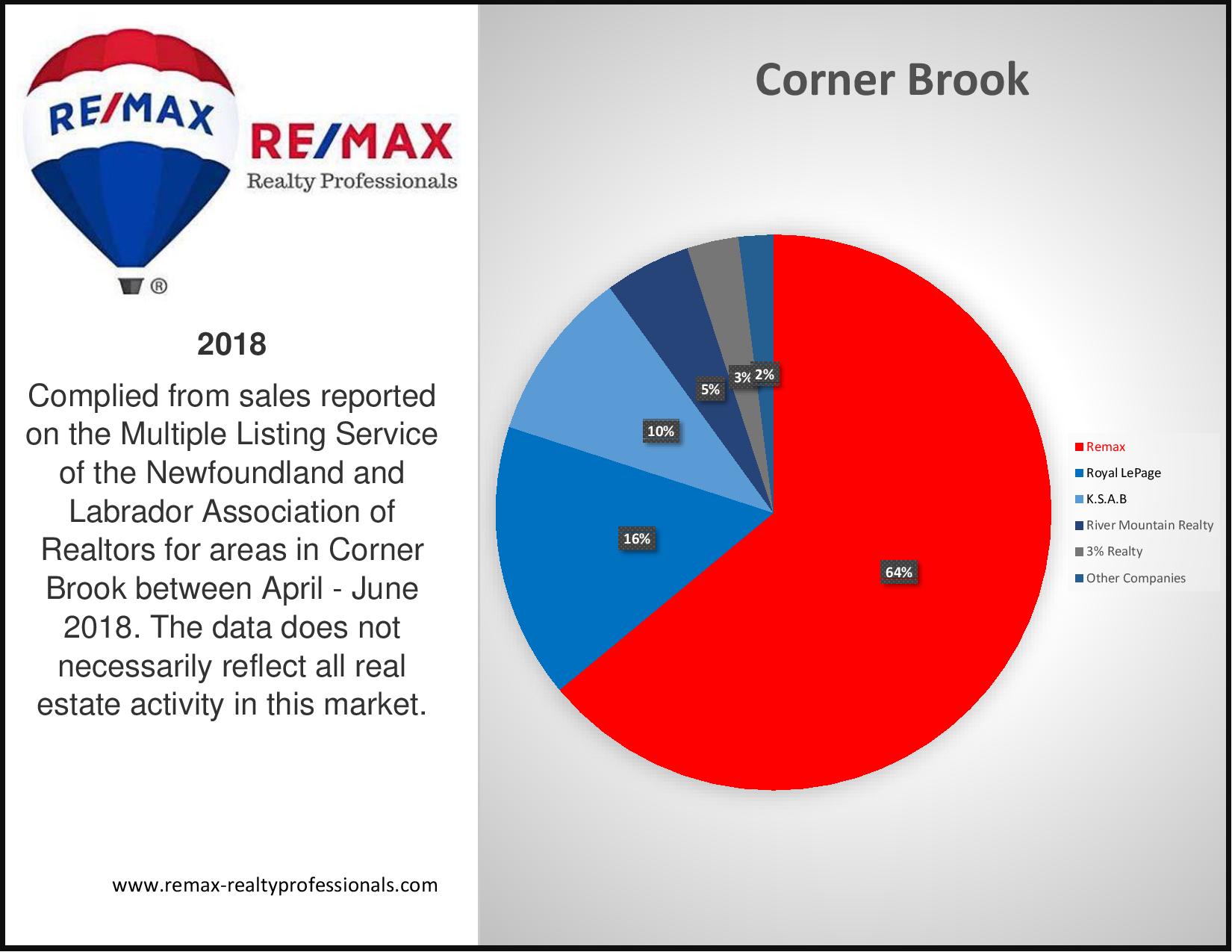 RE/MAX

RE/MAX
Realty Professionals

®

2018

Complied from sales reported on the Multiple Listing Service of the Newfoundland and Labrador Association of Realtors for areas in Corner Brook between April - June 2018. The data does not necessarily reflect all real estate activity in this market.

www.remax-realtyprofessionals.com

Corner Brook

64%
16%
10%
5%
3%
2%

Remax
Royal LePage
K.S.A.B
River Mountain Realty
3% Realty
Other Companies